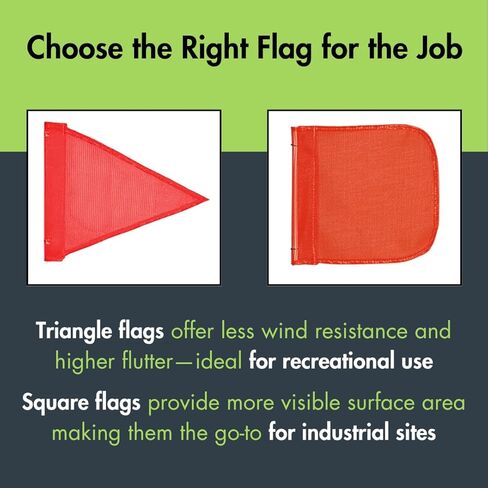 Choose the Right Flag for the Job

Triangle flags offer less wind resistance and higher flutter—ideal for recreational use

Square flags provide more visible surface area making them the go-to for industrial sites